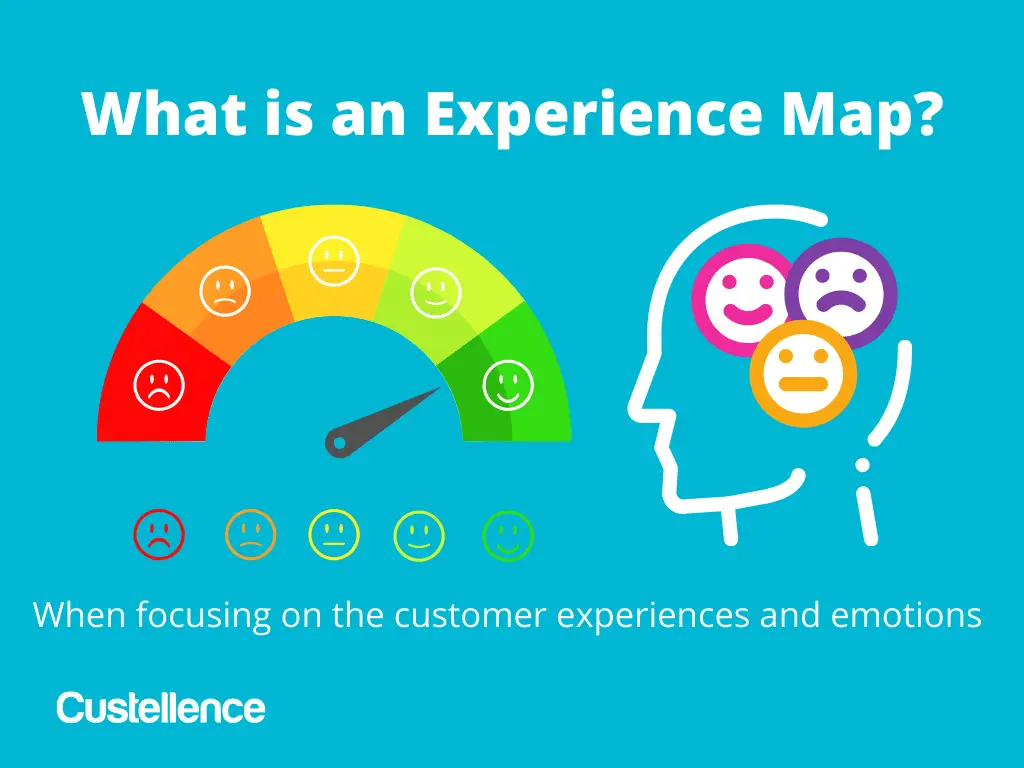 What is an Experience Map?

When focusing on the customer experiences and emotions

Custellence